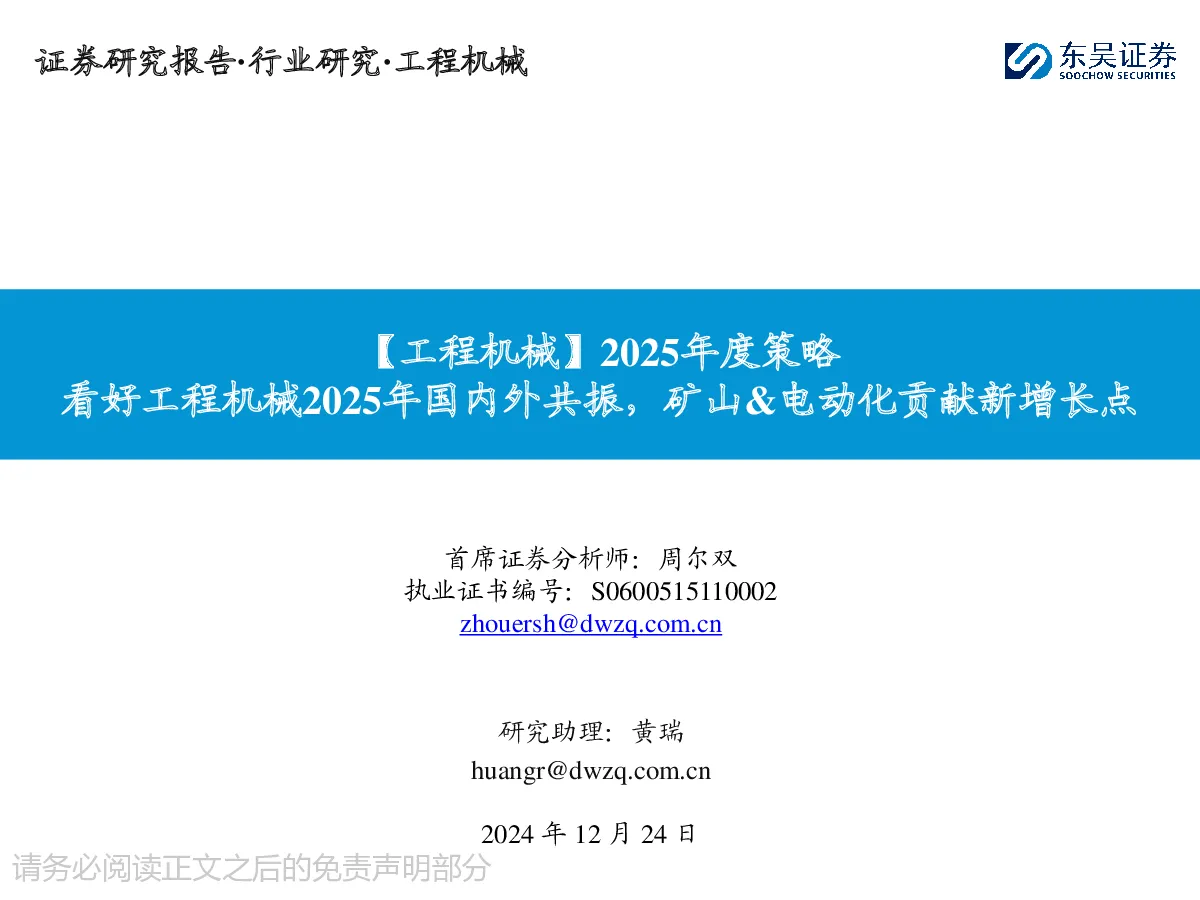 证券研究报告·行业研究·工程机械

东吴证券
SOOCHOW SECURITIES

【工程机械】2025年度策略
看好工程机械2025年国内外共振，矿山&电动化贡献新增长点

首席证券分析师：周尔双
执业证书编号：S0600515110002
zhouersh@dwzq.com.cn

研究助理：黄瑞
huangr@dwzq.com.cn

2024 年 12 月 24 日

请务必阅读正文之后的免责声明部分